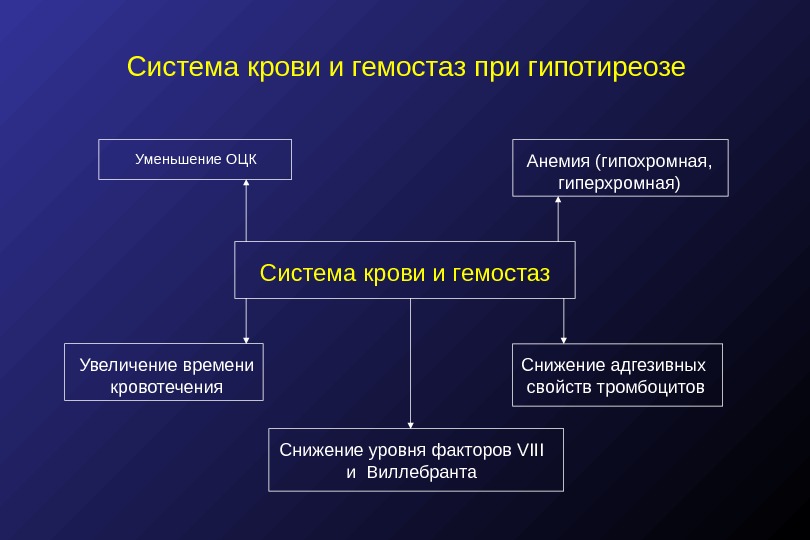 Система крови и гемостаз при гипотиреозе

Уменьшение ОЦК

Анемия (гипохромная, гиперхромная)

Система крови и гемостаз

Увеличение времени кровотечения

Снижение адгезивных свойств тромбоцитов

Снижение уровня факторов VIII и Виллебранта